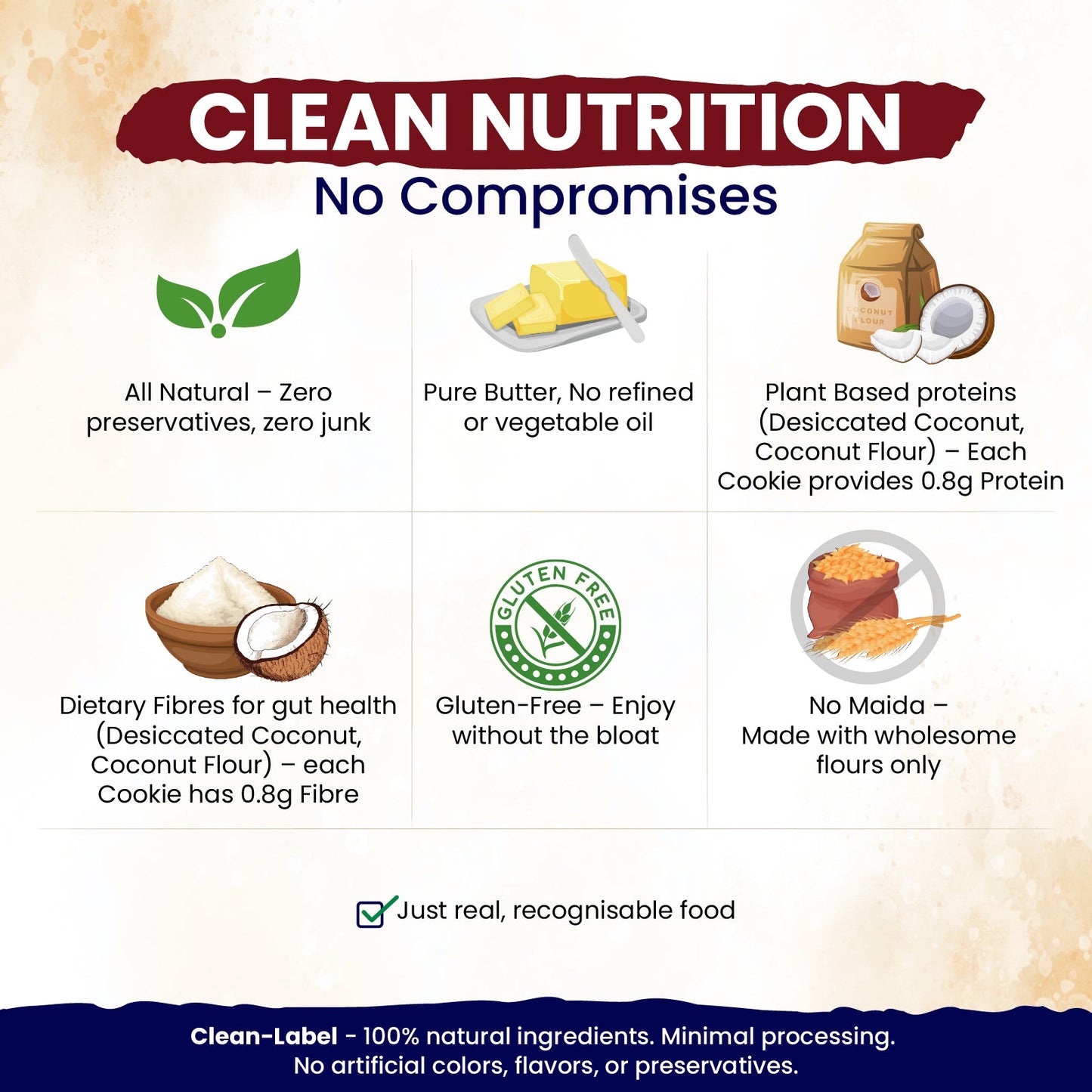 CLEAN NUTRITION
No Compromises

All Natural – Zero preservatives, zero junk

Pure Butter, No refined or vegetable oil

COCONUT FLOUR

Plant Based proteins (Desiccated Coconut, Coconut Flour) – Each Cookie provides 0.8g Protein

Dietary Fibres for gut health (Desiccated Coconut, Coconut Flour) – each Cookie has 0.8g Fibre

GLUTEN FREE

Gluten-Free – Enjoy without the bloat

No Maida – Made with wholesome flours only

Just real, recognisable food

Clean-Label - 100% natural ingredients. Minimal processing. No artificial colors, flavors, or preservatives.